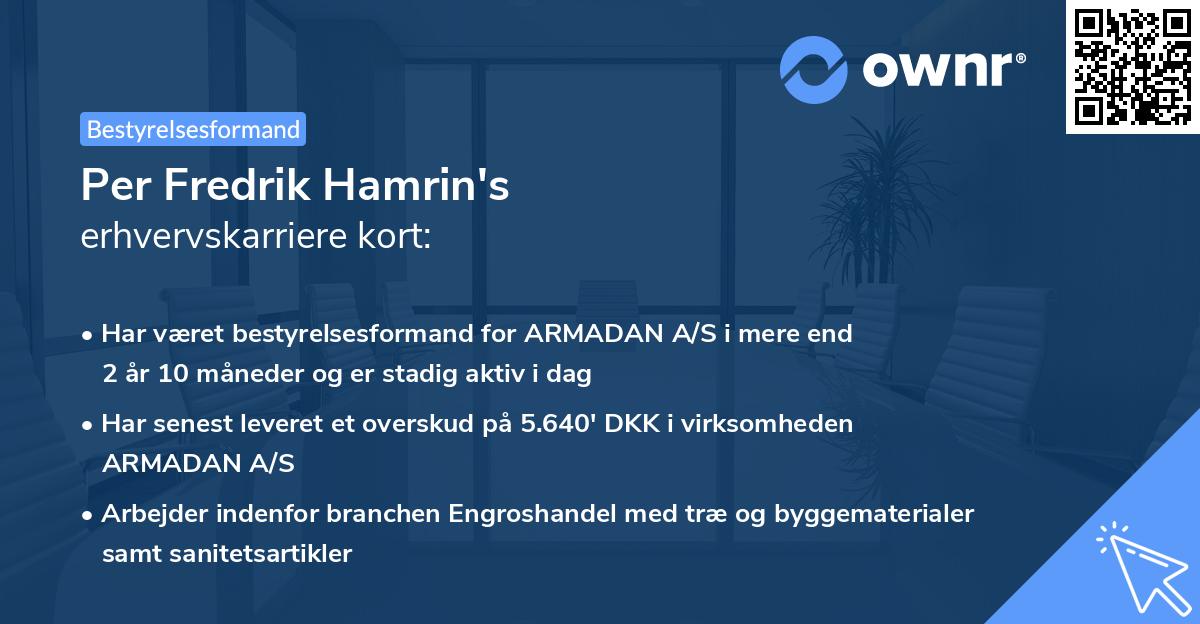 ownr®

Bestyrelsesformand

Per Fredrik Hamrin's
erhvervskarriere kort:

• Har været bestyrelsesformand for ARMADAN A/S i mere end 2 år 10 måneder og er stadig aktiv i dag

• Har senest leveret et overskud på 5.640' DKK i virksomheden ARMADAN A/S

• Arbejder indenfor branchen Engroshandel med træ og byggematerialer samt sanitetsartikler